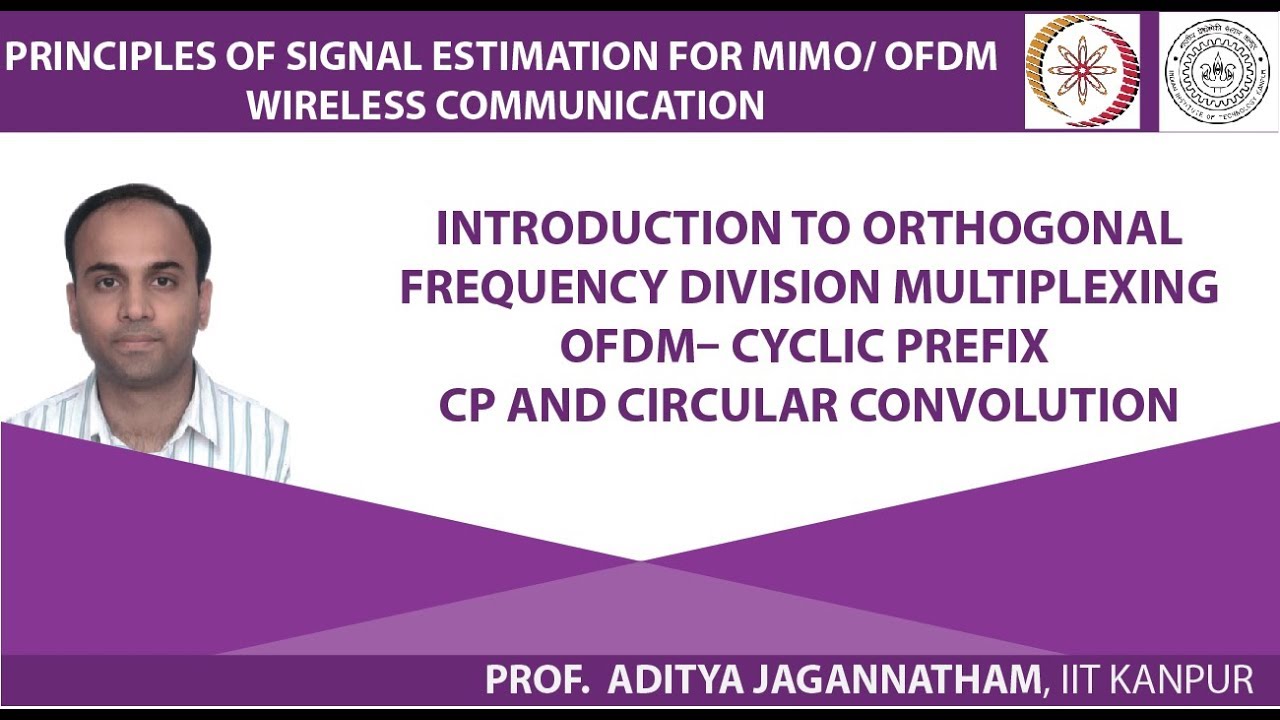 PRINCIPLES OF SIGNAL ESTIMATION FOR MIMO/ OFDM WIRELESS COMMUNICATION

INTRODUCTION TO ORTHOGONAL FREQUENCY DIVISION MULTIPLEXING OFDM– CYCLIC PREFIX CP AND CIRCULAR CONVOLUTION

PROF. ADITYA JAGANNATHAM, IIT KANPUR